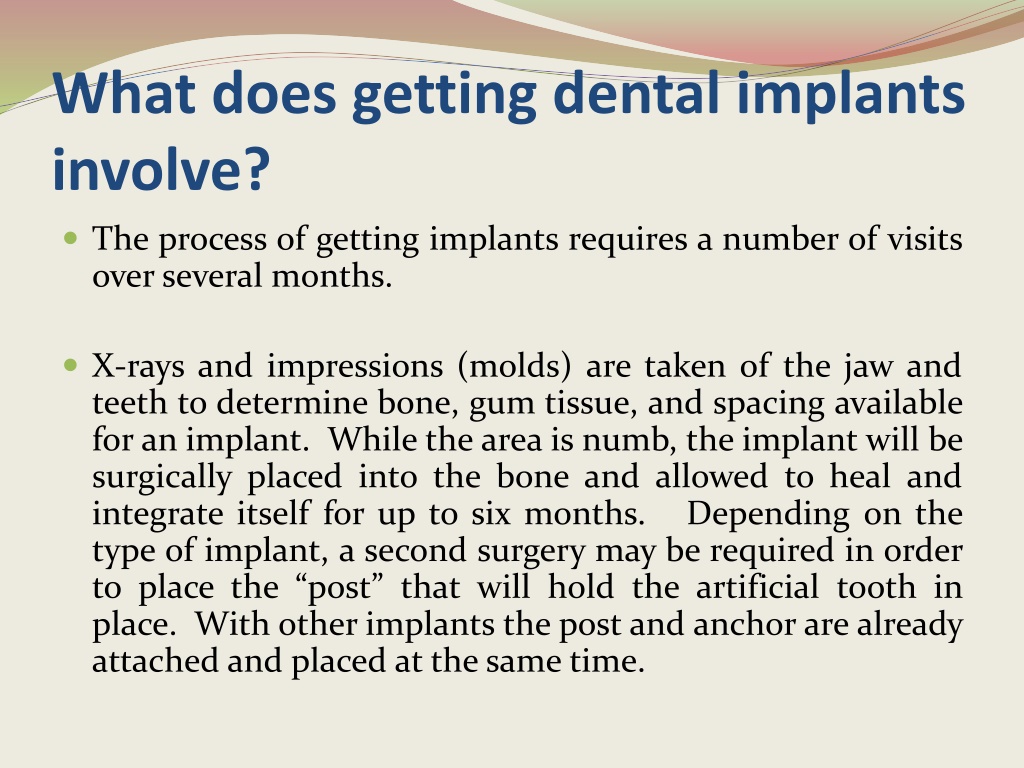 What does getting dental implants involve?

The process of getting implants requires a number of visits over several months.

X-rays and impressions (molds) are taken of the jaw and teeth to determine bone, gum tissue, and spacing available for an implant. While the area is numb, the implant will be surgically placed into the bone and allowed to heal and integrate itself for up to six months. Depending on the type of implant, a second surgery may be required in order to place the “post” that will hold the artificial tooth in place. With other implants the post and anchor are already attached and placed at the same time.